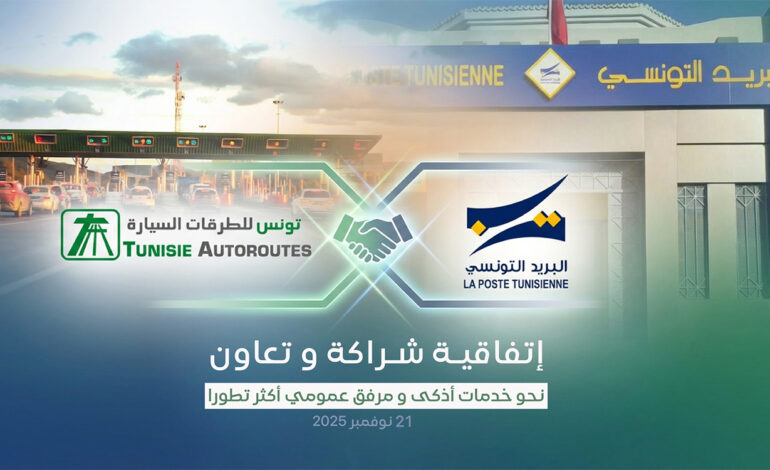 POSTE TUNISIENNE
البريد التونسي

تونس للطرقات السيارة
TUNISIE AUTOROUTES

البريد التونسي
LA POSTE TUNISIENNE

إتفاقية شراكة و تعاون

نحو خدمات أذكى و مرفق عمومي أكثر تطورا

21 نوفمبر 2025